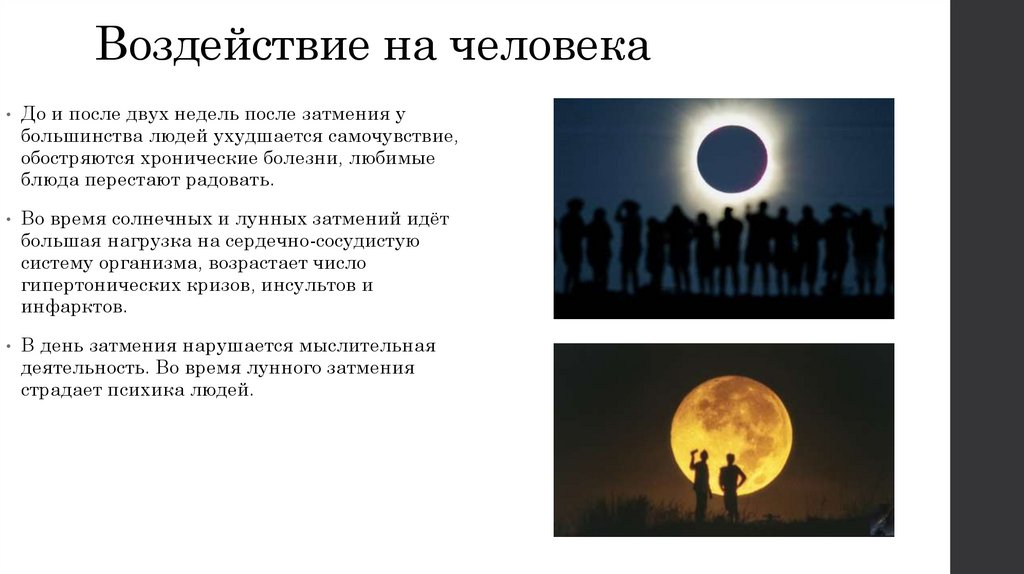 Воздействие на человека

• До и после двух недель после затмения у большинства людей ухудшается самочувствие, обостряются хронические болезни, любимые блюда перестают радовать.

• Во время солнечных и лунных затмений идёт большая нагрузка на сердечно-сосудистую систему организма, возрастает число гипертонических кризов, инсультов и инфарктов.

• В день затмения нарушается мыслительная деятельность. Во время лунного затмения страдает психика людей.